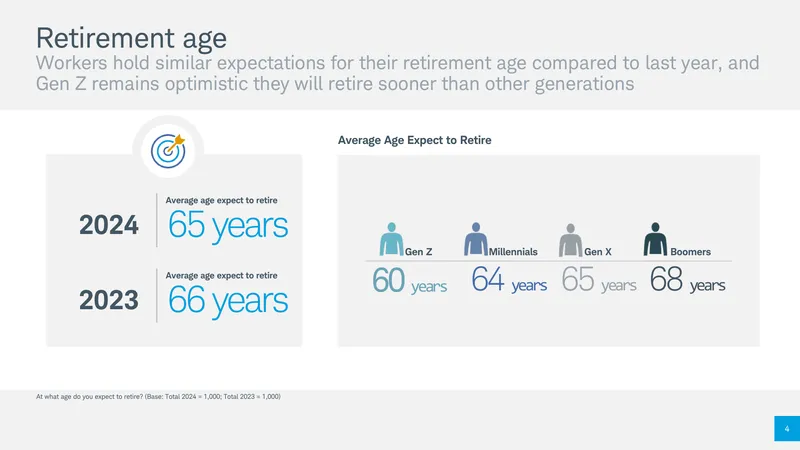 Retirement age
Workers hold similar expectations for their retirement age compared to last year, and Gen Z remains optimistic they will retire sooner than other generations

2024
Average age expect to retire
65 years

2023
Average age expect to retire
66 years

Average Age Expect to Retire

Gen Z
60 years

Millennials
64 years

Gen X
65 years

Boomers
68 years

At what age do you expect to retire? (Base: Total 2024 = 1,000; Total 2023 = 1,000)

4